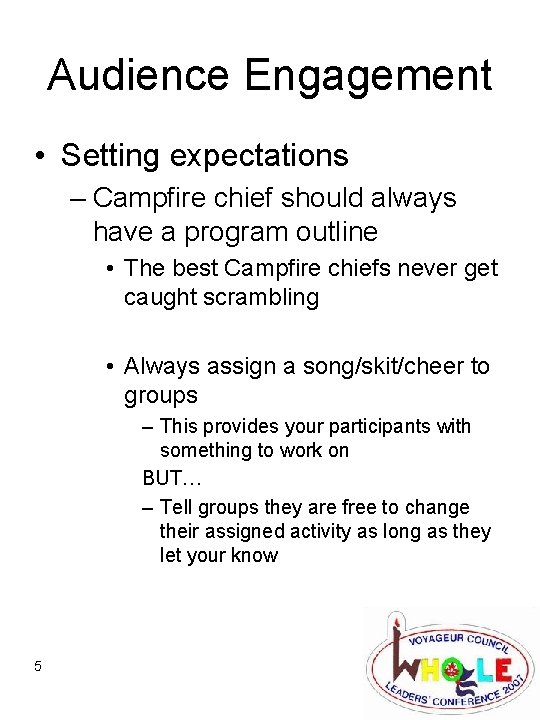 Audience Engagement

• Setting expectations

– Campfire chief should always have a program outline

• The best Campfire chiefs never get caught scrambling

• Always assign a song/skit/cheer to groups

– This provides your participants with something to work on

BUT…

– Tell groups they are free to change their assigned activity as long as they let your know

5

VOYAGEUR COUNCIL
WHOLE
LEADERS' CONFERENCE 2007